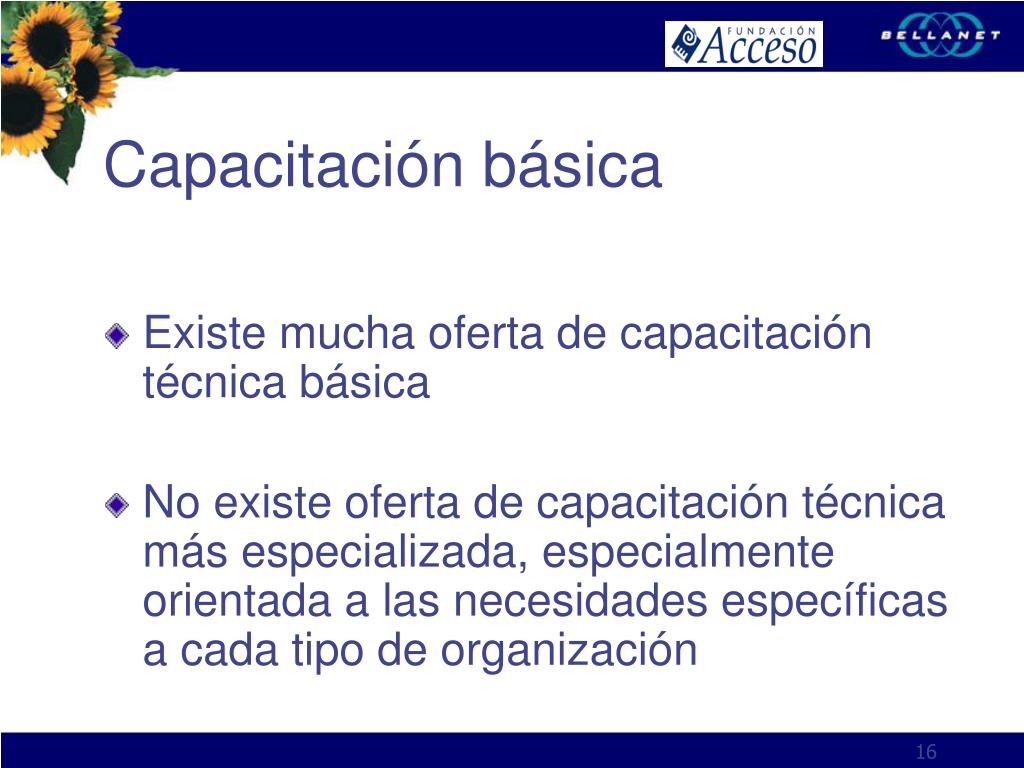 FUNDACIÓN Acceso

BELLANET

Capacitación básica

Existe mucha oferta de capacitación técnica básica

No existe oferta de capacitación técnica más especializada, especialmente orientada a las necesidades específicas a cada tipo de organización

16